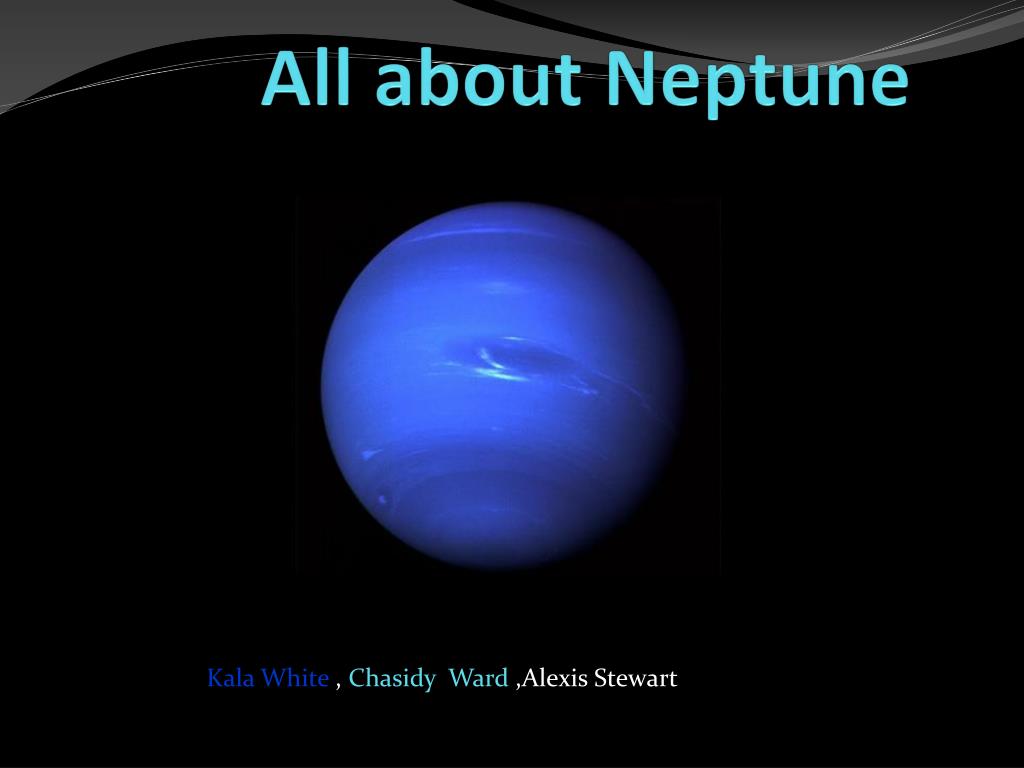 All about Neptune

Kala White , Chasidy Ward ,Alexis Stewart